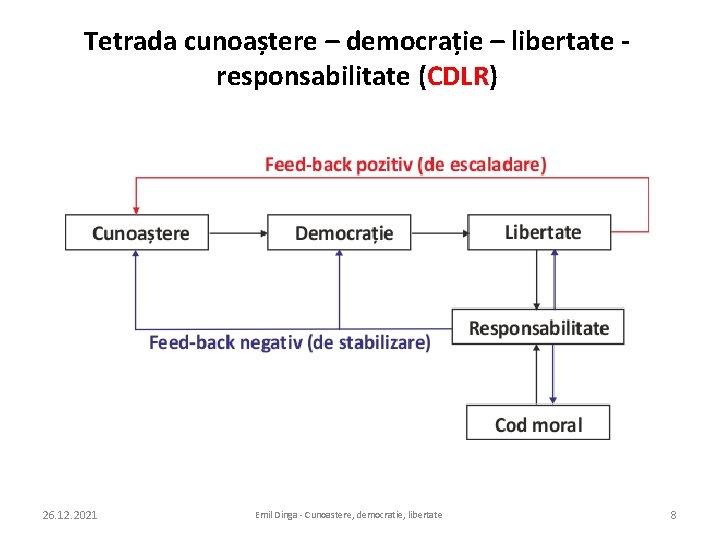 Tetrada cunoaștere – democrație – libertate - responsabilitate (CDLR)

Feed-back pozitiv (de escaladare)

Cunoaștere

Democrație

Libertate

Responsabilitate

Feed-back negativ (de stabilizare)

Cod moral

26.12.2021

Emil Dinga - Cunoastere, democratie, libertate

8